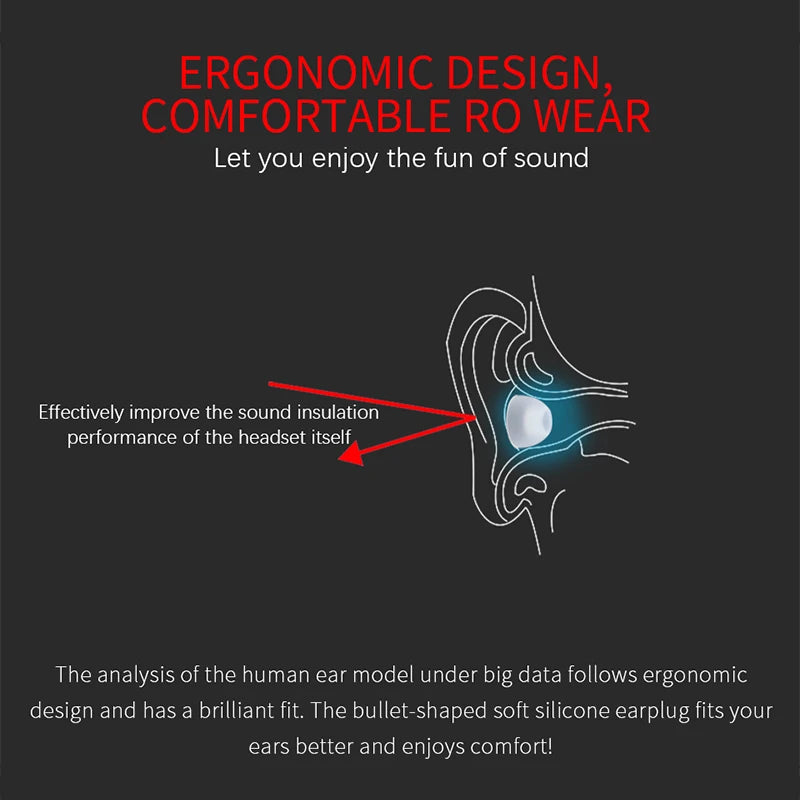 ERGONOMIC DESIGN,
COMFORTABLE RO WEAR
Let you enjoy the fun of sound

Effectively improve the sound insulation performance of the headset itself

The analysis of the human ear model under big data follows ergonomic design and has a brilliant fit. The bullet-shaped soft silicone earplug fits your ears better and enjoys comfort!